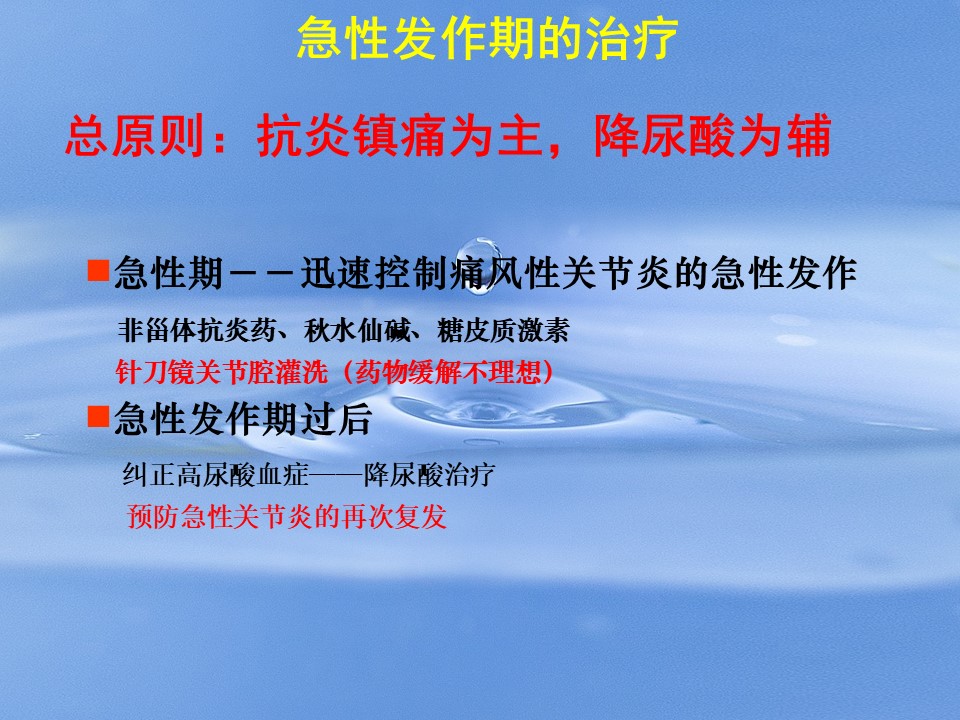 急性发作期的治疗

总原则：抗炎镇痛为主，降尿酸为辅

■急性期－－迅速控制痛风性关节炎的急性发作

非甾体抗炎药、秋水仙碱、糖皮质激素

针刀镜关节腔灌洗（药物缓解不理想）

■急性发作期过后

纠正高尿酸血症——降尿酸治疗

预防急性关节炎的再次复发